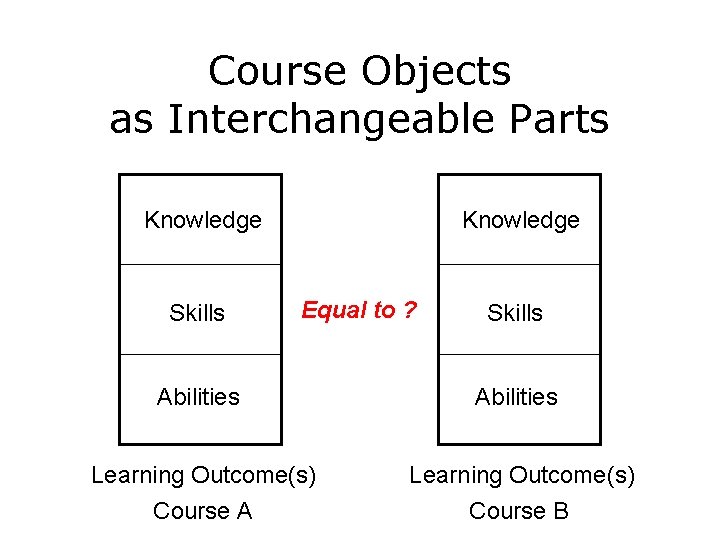 Course Objects
as Interchangeable Parts

Knowledge

Skills

Abilities

Learning Outcome(s)
Course A

Equal to ?

Knowledge

Skills

Abilities

Learning Outcome(s)
Course B